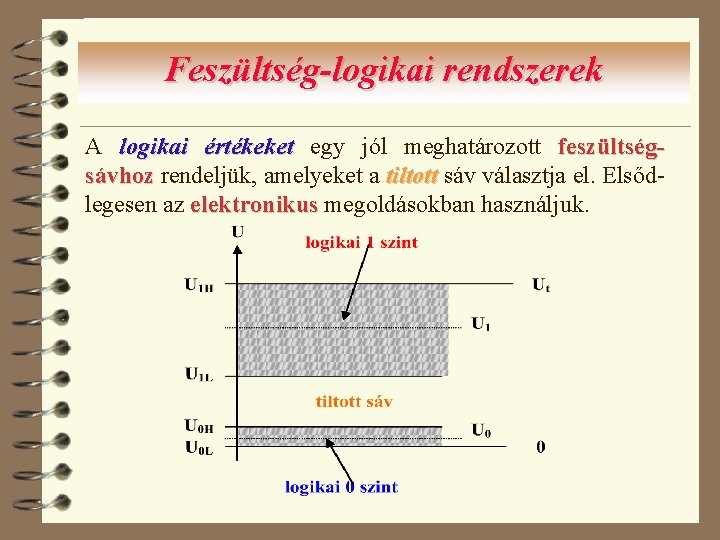 Feszültség-logikai rendszerek

A logikai értékeket egy jól meghatározott feszültségsávhoz rendeljük, amelyeket a tiltott sáv választja el. Elsődlegesen az elektronikus megoldásokban használjuk.

U

logikai 1 szint

$U_{1H}$

$U_t$

$U_1$

$U_{1L}$

tiltott sáv

$U_{0H}$

$U_0$

$U_{0L}$

0

logikai 0 szint